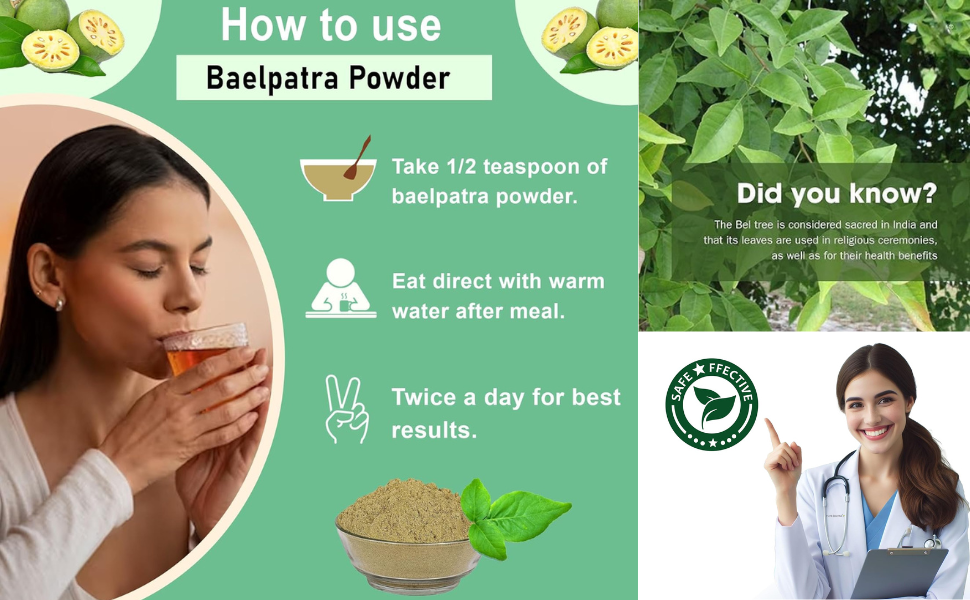 How to use

Baelpatra Powder

Take 1/2 teaspoon of baelpatra powder.

Eat direct with warm water after meal.

Twice a day for best results.

Did you know?

The Bel tree is considered sacred in India and that its leaves are used in religious ceremonies, as well as for their health benefits

SAFE ★ FFECTIVE